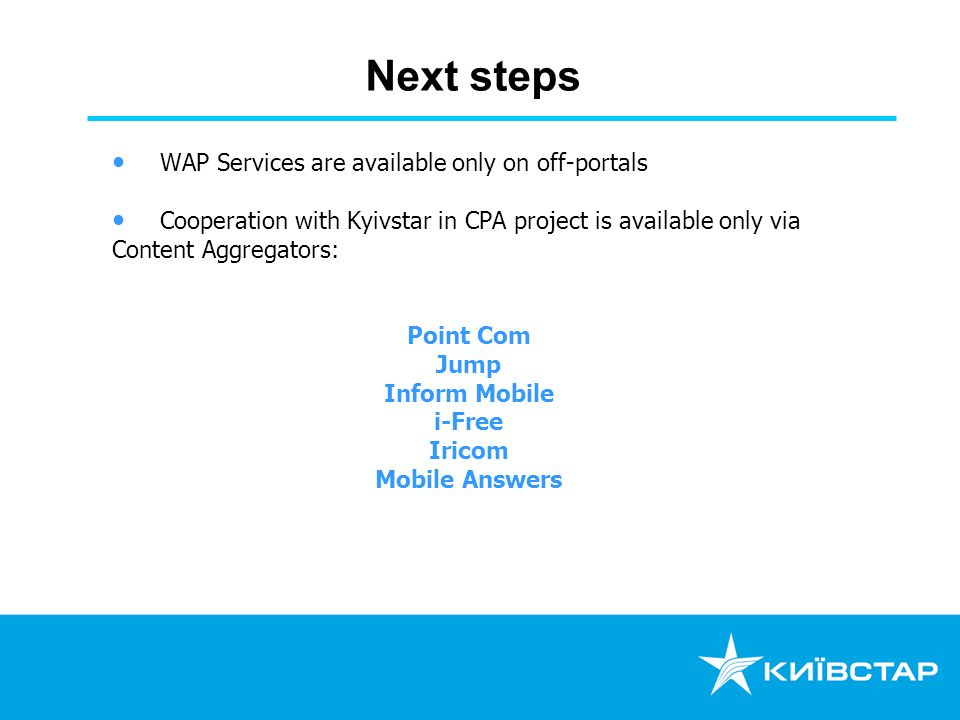 Next steps

• WAP Services are available only on off-portals

• Cooperation with Kyivstar in CPA project is available only via Content Aggregators:

Point Com
Jump
Inform Mobile
i-Free
Iricom
Mobile Answers

КИЇВСТАР